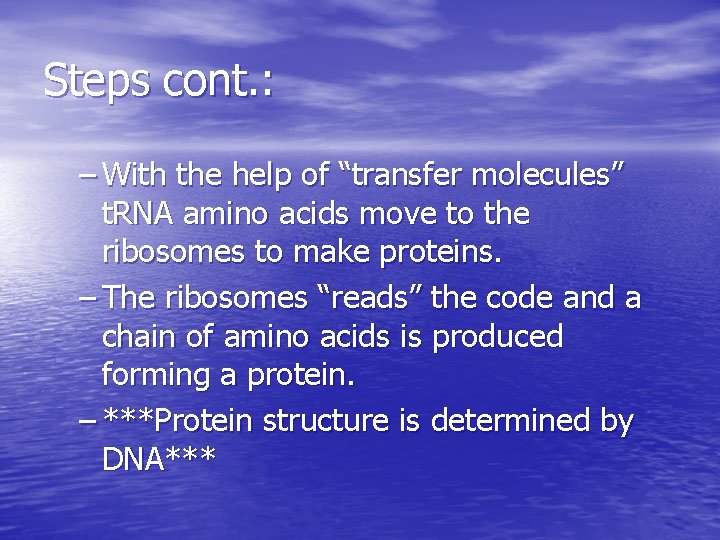 Steps cont.:

– With the help of “transfer molecules” tRNA amino acids move to the ribosomes to make proteins.

– The ribosomes “reads” the code and a chain of amino acids is produced forming a protein.

– ***Protein structure is determined by DNA***